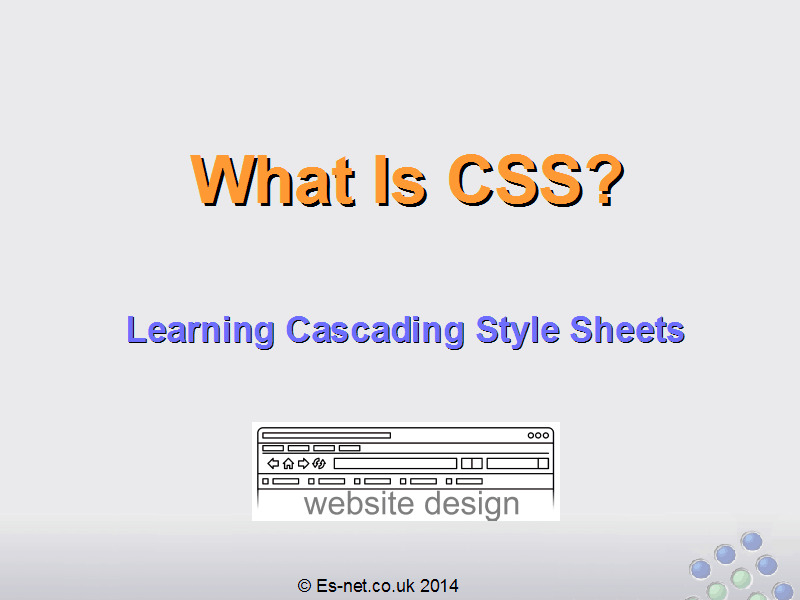 What Is CSS?

Learning Cascading Style Sheets

website design

© Es-net.co.uk 2014